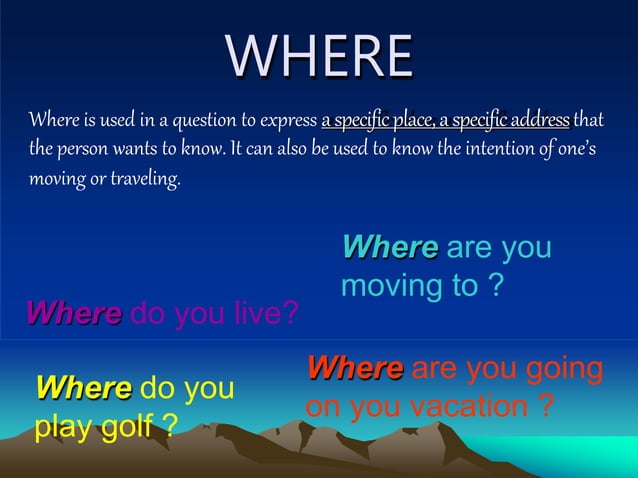 WHERE

Where is used in a question to express a specific place, a specific address that the person wants to know. It can also be used to know the intention of one's moving or traveling.

Where are you moving to ?

Where do you live?

Where do you play golf ?

Where are you going on you vacation ?